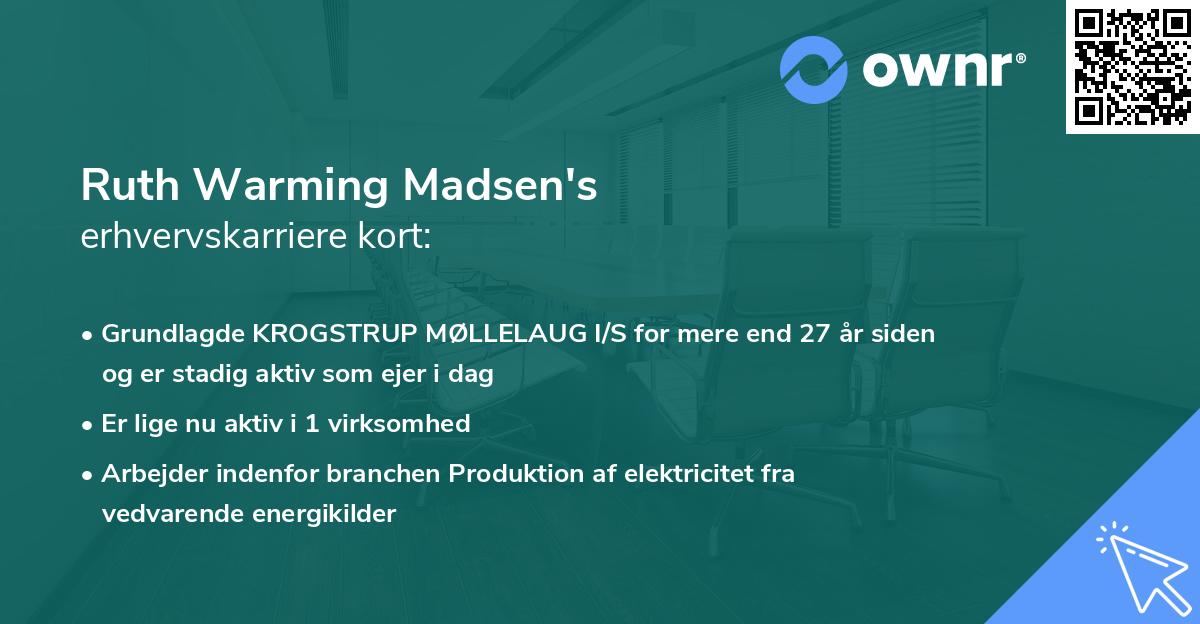 ownr®

Ruth Warming Madsen's
erhvervskarriere kort:

• Grundlagde KROGSTRUP MØLLELAUG I/S for mere end 27 år siden og er stadig aktiv som ejer i dag

• Er lige nu aktiv i 1 virksomhed

• Arbejder indenfor branchen Produktion af elektricitet fra vedvarende energikilder